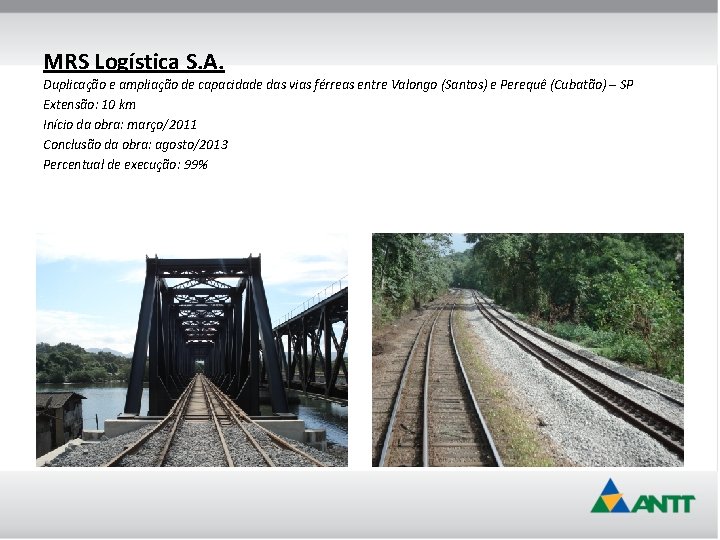 MRS Logística S.A.

Duplicação e ampliação de capacidade das vias férreas entre Valongo (Santos) e Perequê (Cubatão) – SP
Extensão: 10 km
Início da obra: março/2011
Conclusão da obra: agosto/2013
Percentual de execução: 99%

ANTT